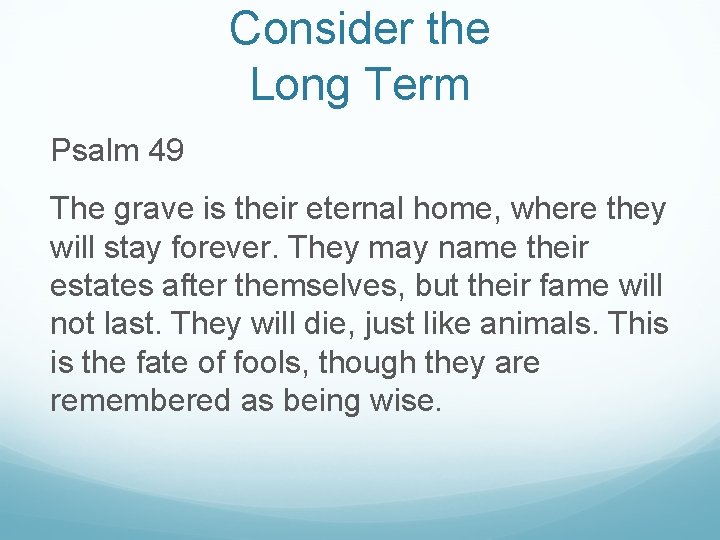 Consider the Long Term

Psalm 49

The grave is their eternal home, where they will stay forever. They may name their estates after themselves, but their fame will not last. They will die, just like animals. This is the fate of fools, though they are remembered as being wise.